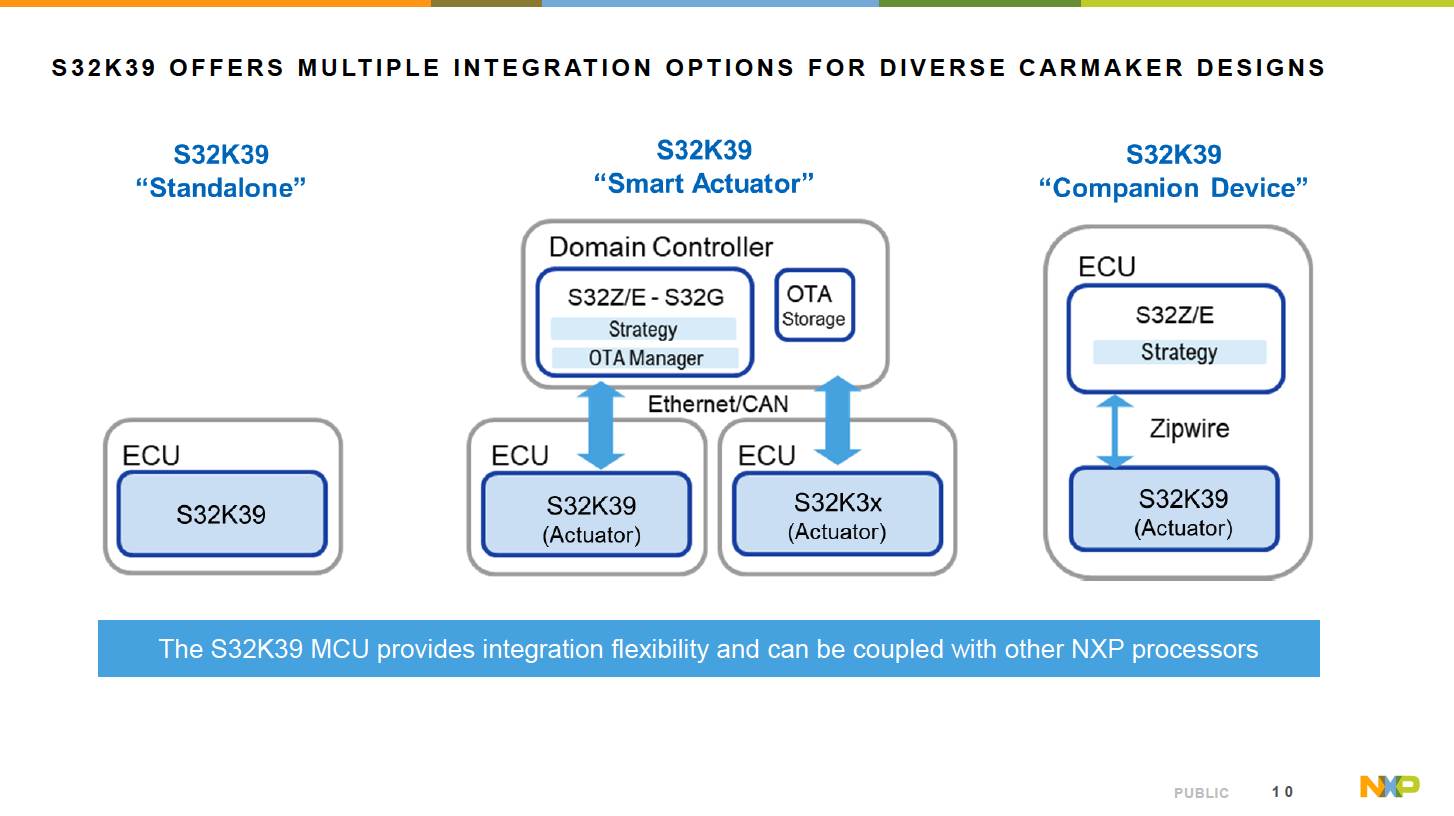 S32K39 OFFERS MULTIPLE INTEGRATION OPTIONS FOR DIVERSE CARMAKER DESIGNS

S32K39
“Standalone”

ECU
S32K39

S32K39
“Smart Actuator”

Domain Controller
S32Z/E - S32G
Strategy
OTA Manager
OTA
Storage

Ethernet/CAN

ECU
S32K39
(Actuator)

ECU
S32K3x
(Actuator)

S32K39
“Companion Device”

ECU
S32Z/E
Strategy
Zipwire
S32K39
(Actuator)

The S32K39 MCU provides integration flexibility and can be coupled with other NXP processors

PUBLIC 10

NXP